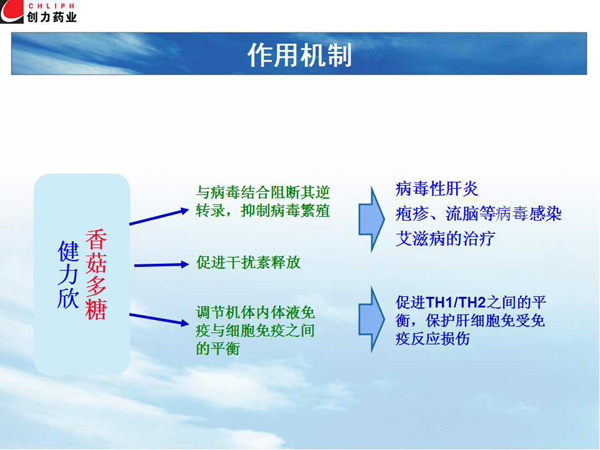 CHLIPH
创力药业

作用机制

健力欣
香菇多糖

与病毒结合阻断其逆转录，抑制病毒繁殖

促进干扰素释放

调节机体内体液免疫与细胞免疫之间的平衡

病毒性肝炎
疱疹、流脑等病毒感染
艾滋病的治疗

促进TH1/TH2之间的平衡，保护肝细胞免受免疫反应损伤